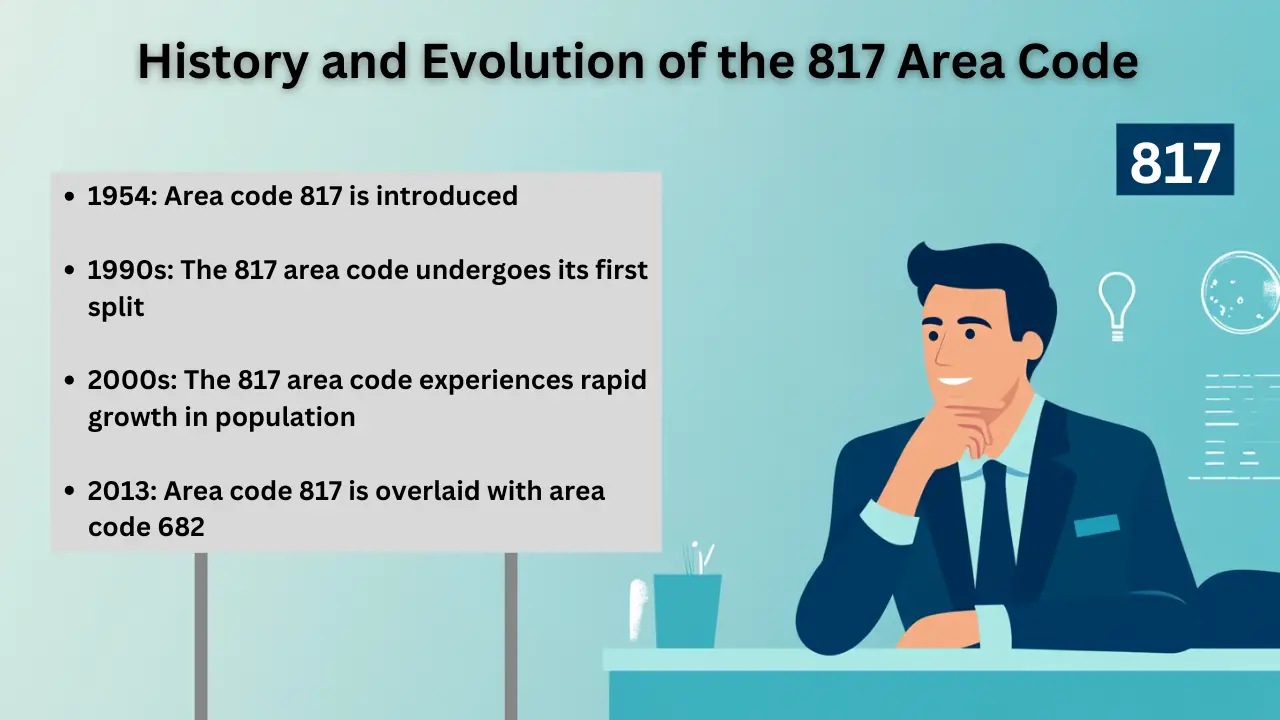 History and Evolution of the 817 Area Code

817

- 1954: Area code 817 is introduced
- 1990s: The 817 area code undergoes its first split
- 2000s: The 817 area code experiences rapid growth in population
- 2013: Area code 817 is overlaid with area code 682